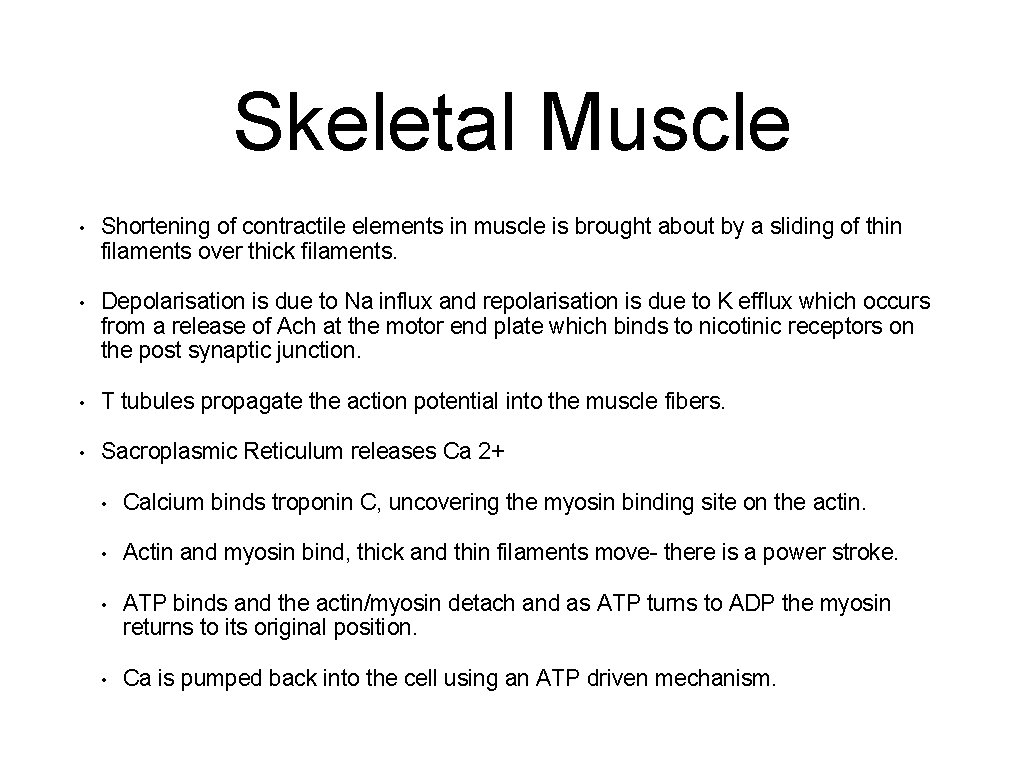 Skeletal Muscle

• Shortening of contractile elements in muscle is brought about by a sliding of thin filaments over thick filaments.

• Depolarisation is due to Na influx and repolarisation is due to K efflux which occurs from a release of Ach at the motor end plate which binds to nicotinic receptors on the post synaptic junction.

• T tubules propagate the action potential into the muscle fibers.

• Sacroplasmic Reticulum releases Ca 2+

• Calcium binds troponin C, uncovering the myosin binding site on the actin.

• Actin and myosin bind, thick and thin filaments move- there is a power stroke.

• ATP binds and the actin/myosin detach and as ATP turns to ADP the myosin returns to its original position.

• Ca is pumped back into the cell using an ATP driven mechanism.